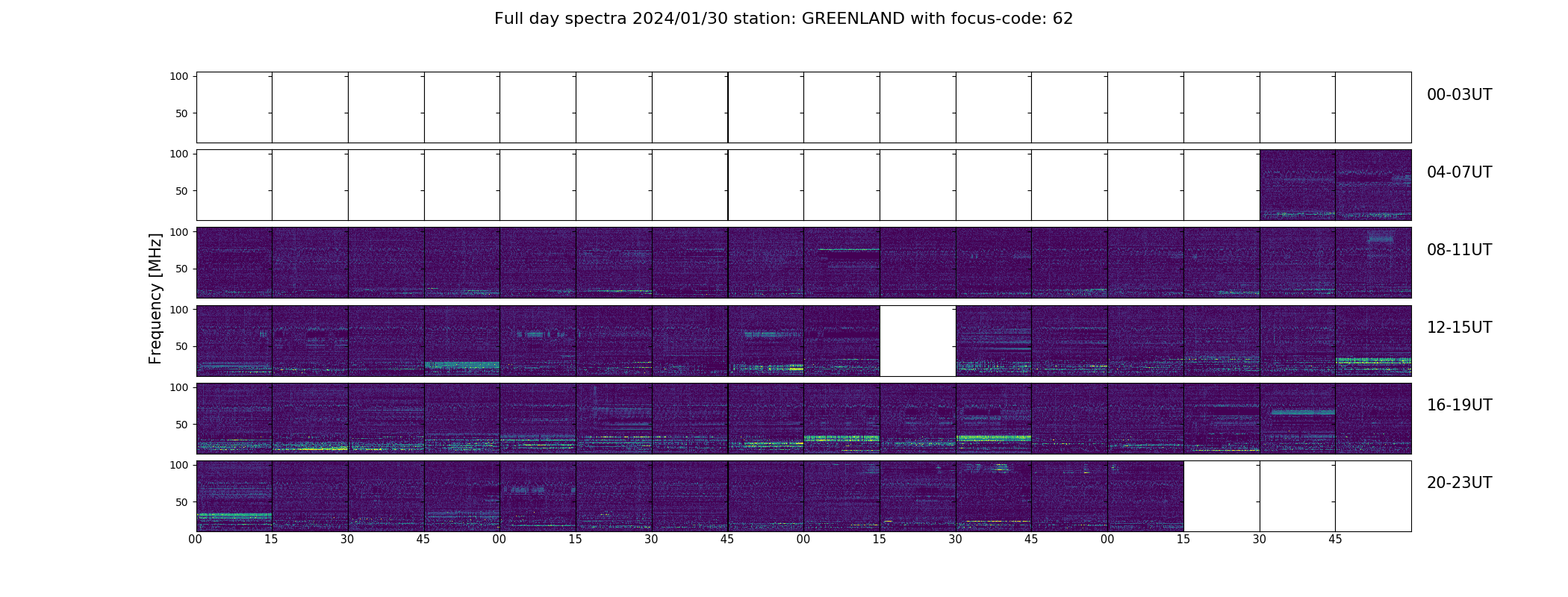 Full day spectra 2024/01/30 station: GREENLAND with focus-code: 62

Frequency [MHz]

100
50
00-03UT

100
50
04-07UT

100
50
08-11UT

100
50
12-15UT

100
50
16-19UT

100
50
20-23UT

00 15 30 45 00 15 30 45 00 15 30 45 00 15 30 45